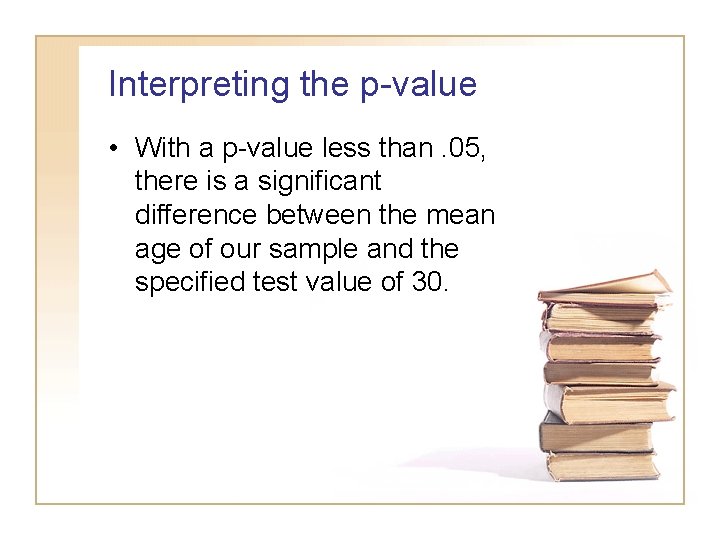 Interpreting the p-value

• With a p-value less than .05, there is a significant difference between the mean age of our sample and the specified test value of 30.